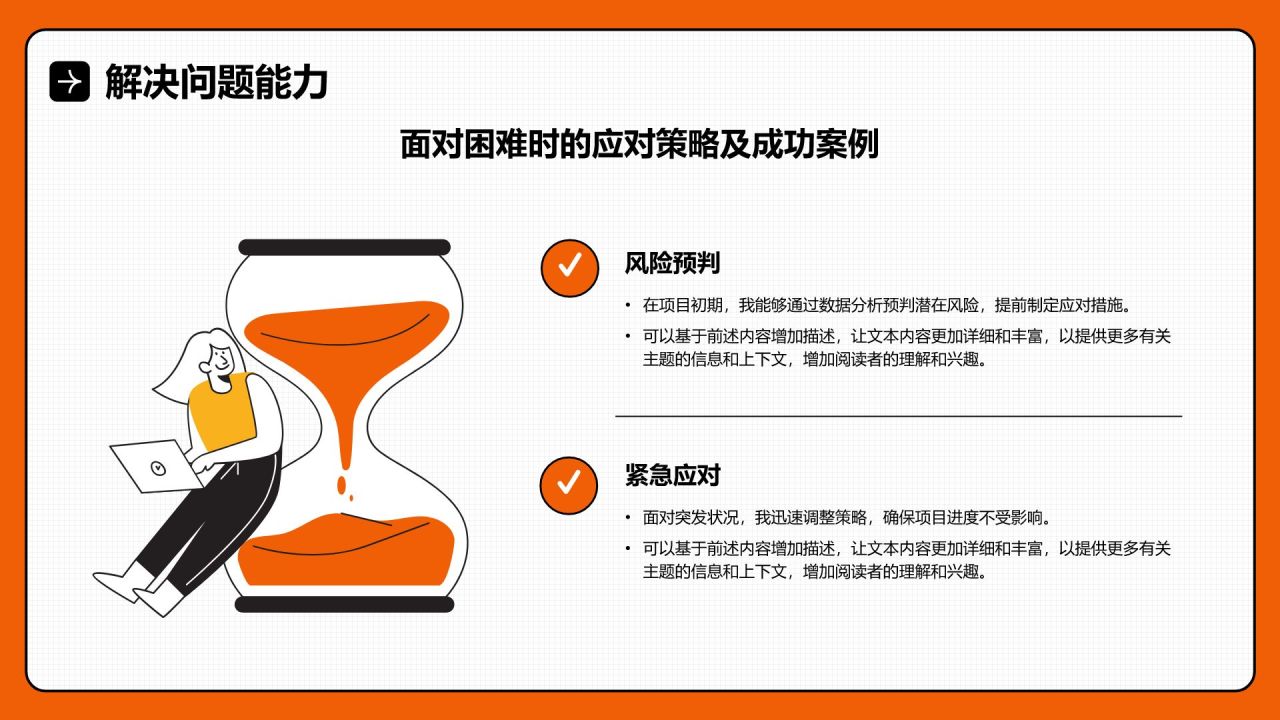 解决问题能力

面对困难时的应对策略及成功案例

风险预判

• 在项目初期，我能够通过数据分析预判潜在风险，提前制定应对措施。
• 可以基于前述内容增加描述，让文本内容更加详细和丰富，以提供更多有关主题的信息和上下文，增加阅读者的理解和兴趣。

紧急应对

• 面对突发状况，我迅速调整策略，确保项目进度不受影响。
• 可以基于前述内容增加描述，让文本内容更加详细和丰富，以提供更多有关主题的信息和上下文，增加阅读者的理解和兴趣。